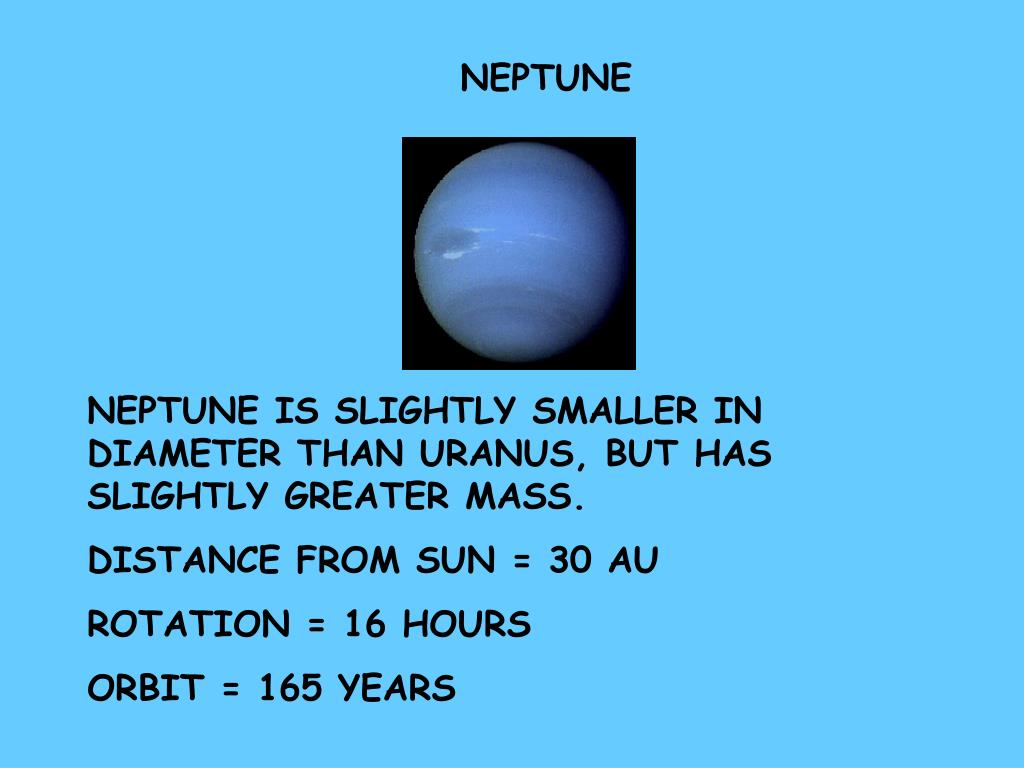 NEPTUNE

NEPTUNE IS SLIGHTLY SMALLER IN DIAMETER THAN URANUS, BUT HAS SLIGHTLY GREATER MASS.

DISTANCE FROM SUN = 30 AU

ROTATION = 16 HOURS

ORBIT = 165 YEARS